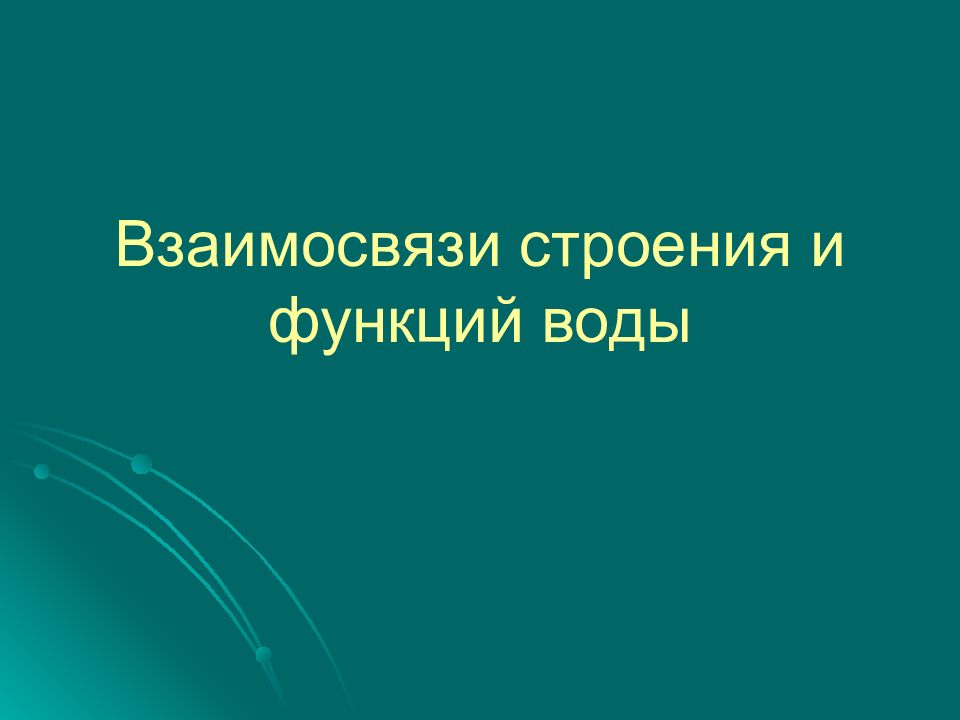 Взаимосвязи строения и функций воды